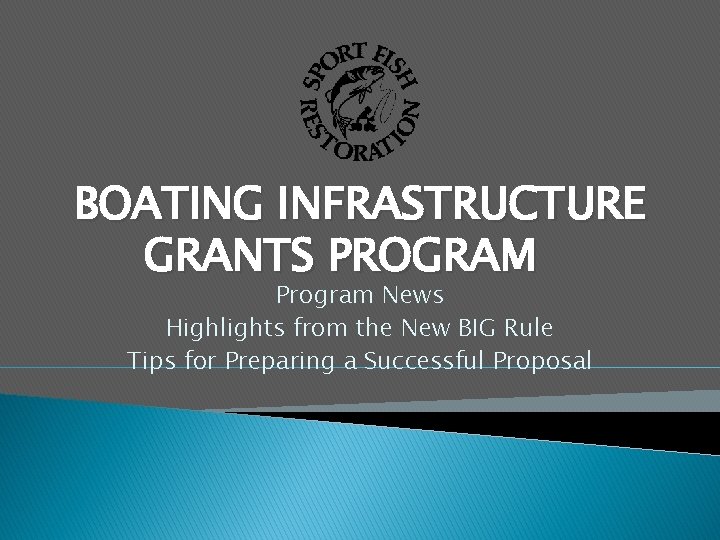 SPORT FISH RESTORATION

BOATING INFRASTRUCTURE GRANTS PROGRAM

Program News
Highlights from the New BIG Rule
Tips for Preparing a Successful Proposal